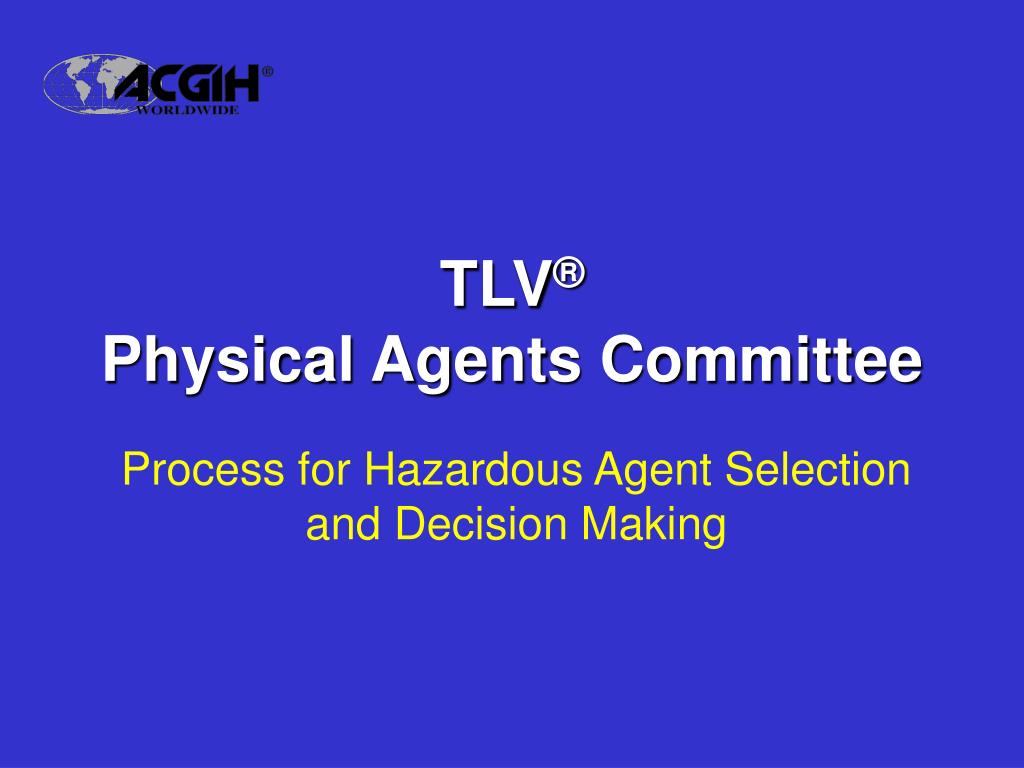 ACGIH®
WORLDWIDE

TLV®
Physical Agents Committee

Process for Hazardous Agent Selection and Decision Making